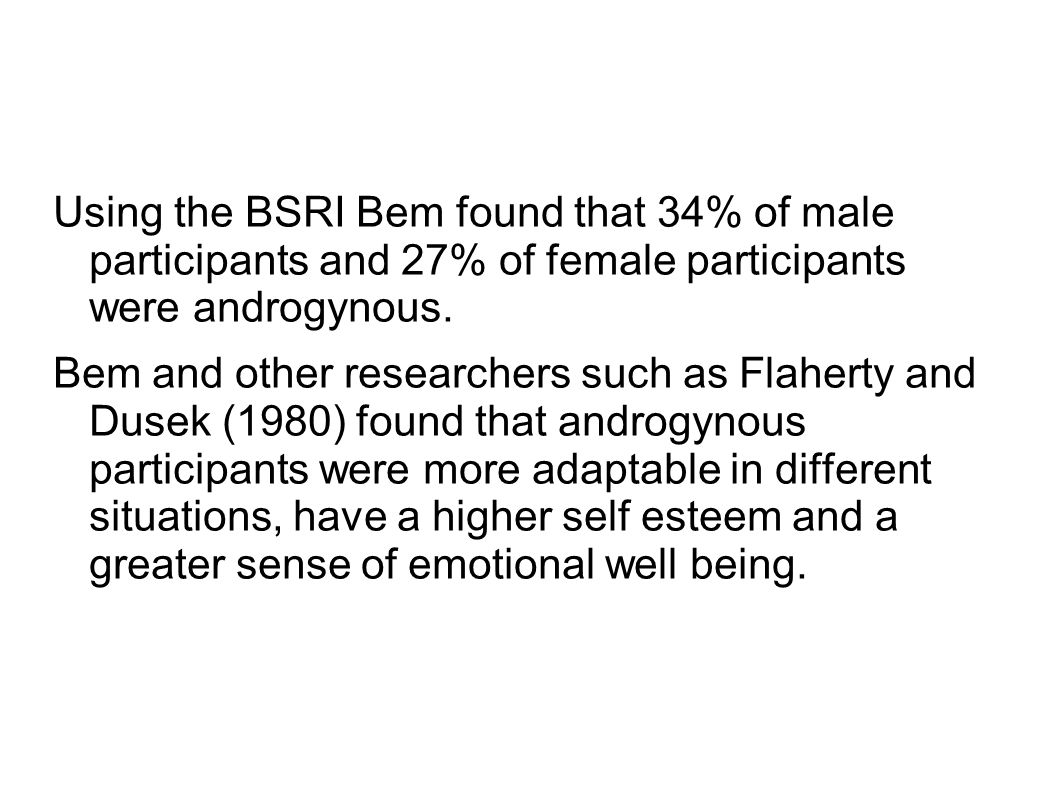 Using the BSRI Bem found that 34% of male participants and 27% of female participants were androgynous.

Bem and other researchers such as Flaherty and Dusek (1980) found that androgynous participants were more adaptable in different situations, have a higher self esteem and a greater sense of emotional well being.